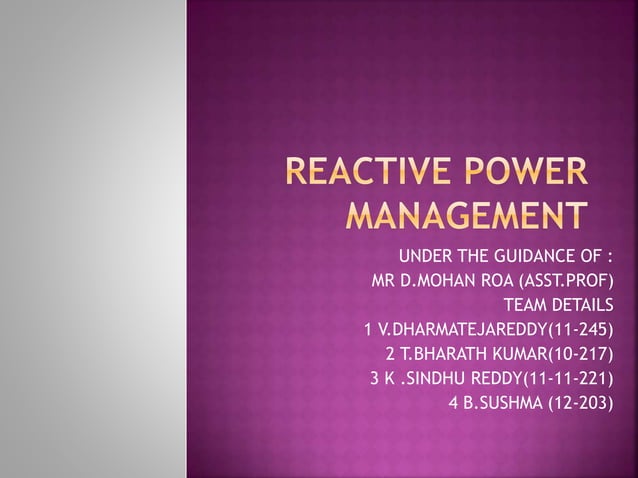 REACTIVE POWER MANAGEMENT

UNDER THE GUIDANCE OF :
MR D.MOHAN ROA (ASST.PROF)
TEAM DETAILS
1 V.DHARMATEJAREDDY(11-245)
2 T.BHARATH KUMAR(10-217)
3 K .SINDHU REDDY(11-11-221)
4 B.SUSHMA (12-203)